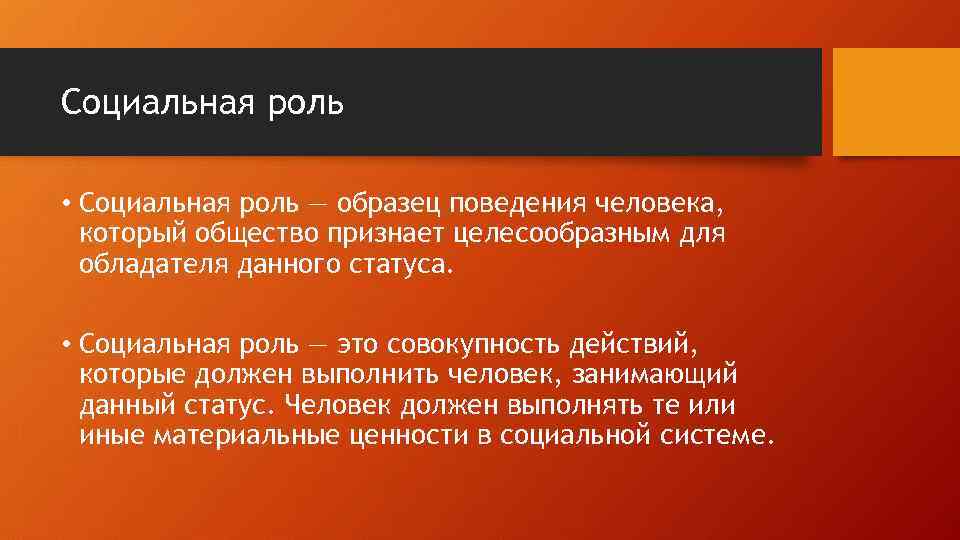 Социальная роль

• Социальная роль — образец поведения человека, который общество признает целесообразным для обладателя данного статуса.

• Социальная роль — это совокупность действий, которые должен выполнить человек, занимающий данный статус. Человек должен выполнять те или иные материальные ценности в социальной системе.